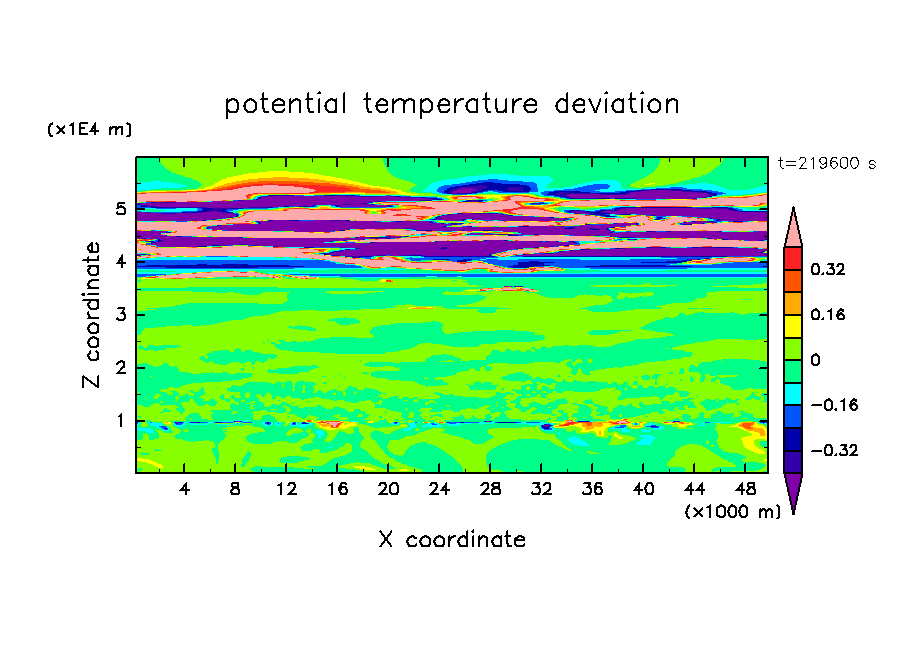 potential temperature deviation

(x1E4 m)

t=219600 s

Z coordinate

5
4
3
2
1

4 8 12 16 20 24 28 32 36 40 44 48

(x1000 m)

X coordinate

0.32
0.16
0
−0.16
−0.32